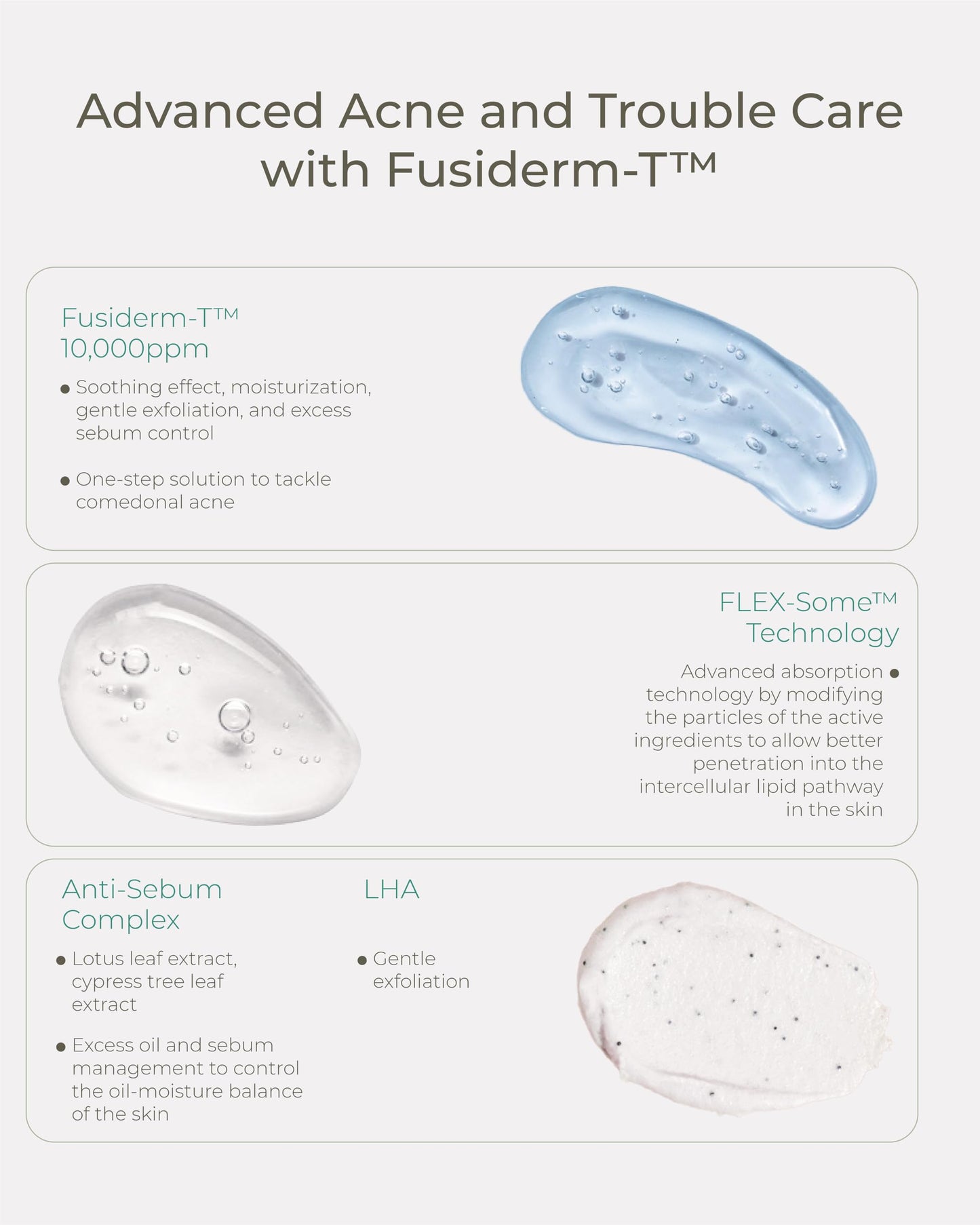 Advanced Acne and Trouble Care with Fusiderm-T™

Fusiderm-T™
10,000ppm

● Soothing effect, moisturization, gentle exfoliation, and excess sebum control

● One-step solution to tackle comedonal acne

FLEX-Some™
Technology

Advanced absorption technology by modifying the particles of the active ingredients to allow better penetration into the intercellular lipid pathway in the skin ●

Anti-Sebum
Complex

● Lotus leaf extract, cypress tree leaf extract

● Excess oil and sebum management to control the oil-moisture balance of the skin

LHA

● Gentle exfoliation